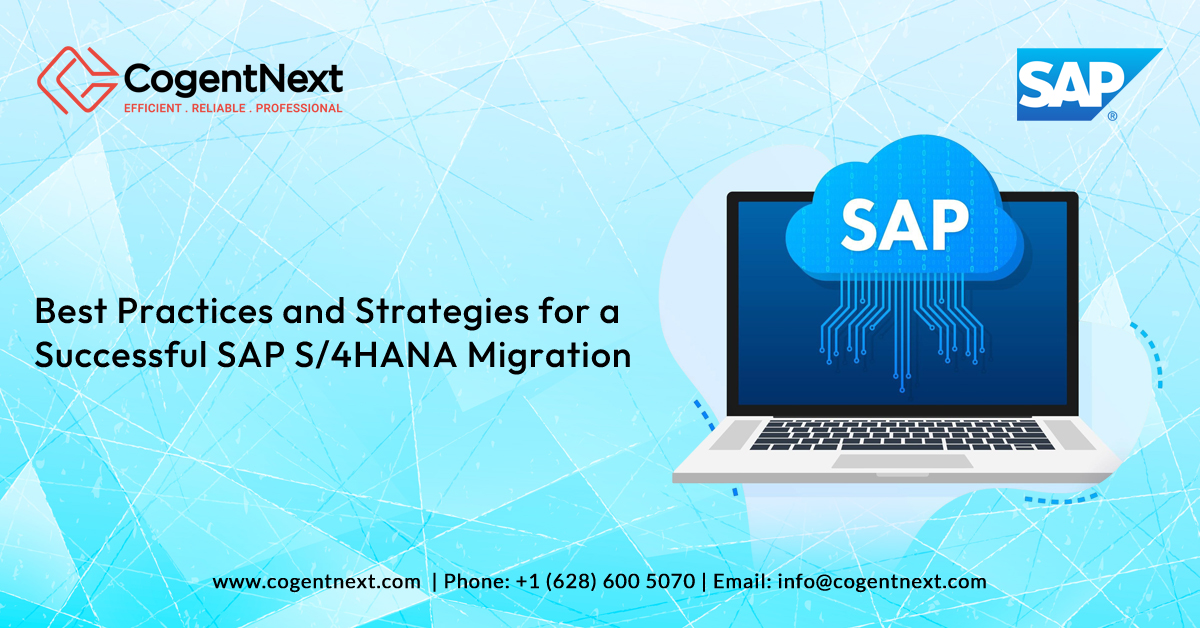 CogentNext
EFFICIENT . RELIABLE . PROFESSIONAL

SAP®

SAP

Best Practices and Strategies for a Successful SAP S/4HANA Migration

www.cogentnext.com | Phone: +1 (628) 600 5070 | Email: info@cogentnext.com